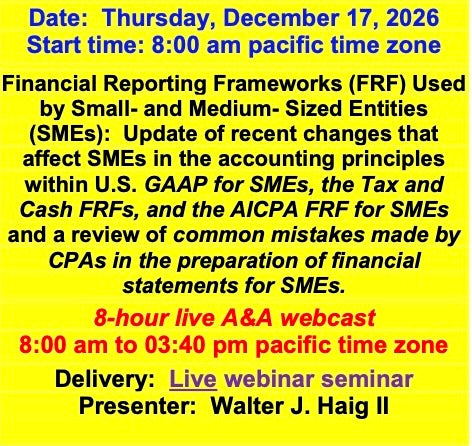 Date: Thursday, December 17, 2026
Start time: 8:00 am pacific time zone

Financial Reporting Frameworks (FRF) Used by Small- and Medium- Sized Entities (SMEs): Update of recent changes that affect SMEs in the accounting principles within U.S. GAAP for SMEs, the Tax and Cash FRFs, and the AICPA FRF for SMEs and a review of common mistakes made by CPAs in the preparation of financial statements for SMEs.

8-hour live A&A webcast
8:00 am to 03:40 pm pacific time zone

Delivery: Live webinar seminar
Presenter: Walter J. Haig II